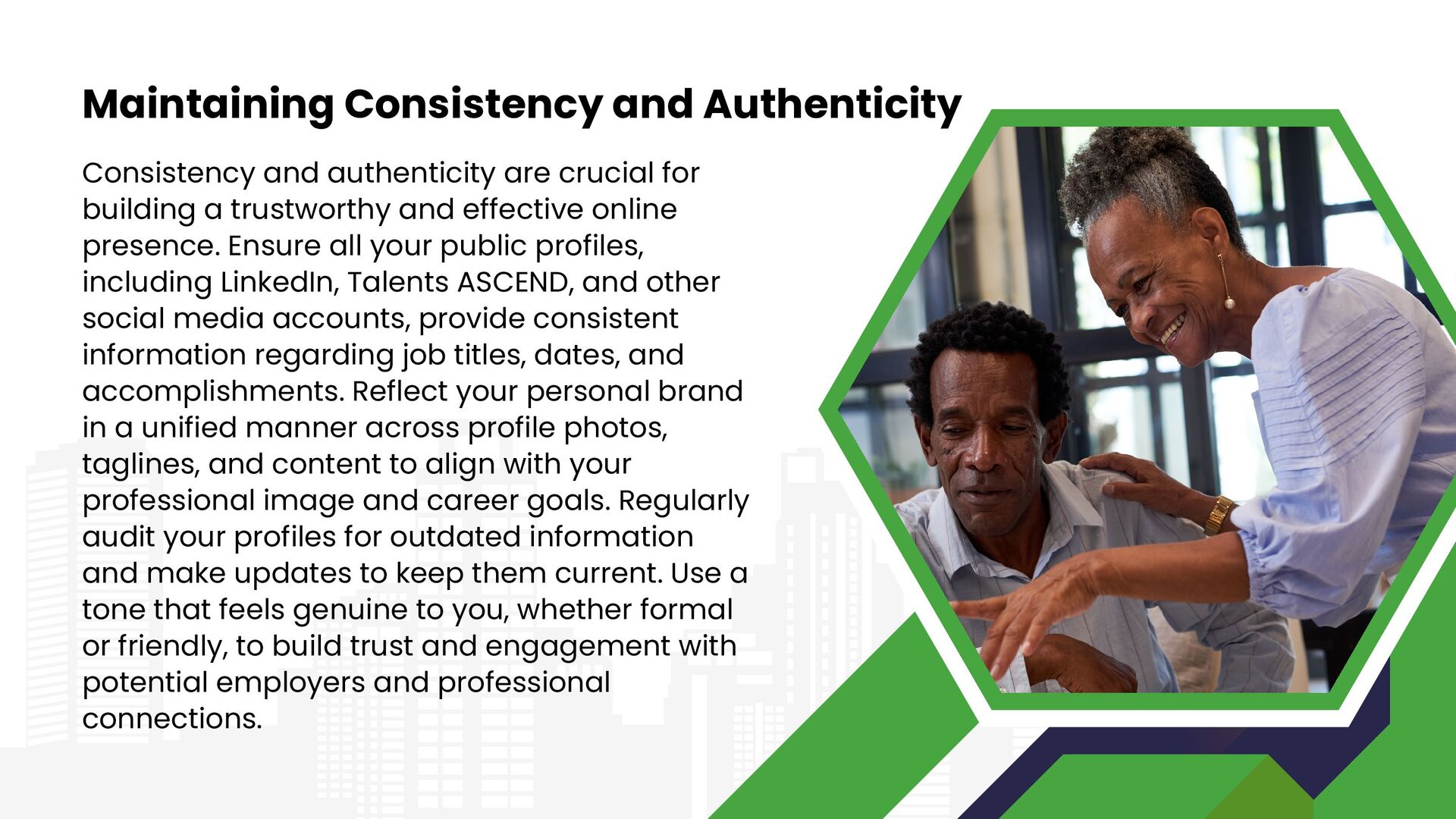 Maintaining Consistency and Authenticity

Consistency and authenticity are crucial for building a trustworthy and effective online presence. Ensure all your public profiles, including LinkedIn, Talents ASCEND, and other social media accounts, provide consistent information regarding job titles, dates, and accomplishments. Reflect your personal brand in a unified manner across profile photos, taglines, and content to align with your professional image and career goals. Regularly audit your profiles for outdated information and make updates to keep them current. Use a tone that feels genuine to you, whether formal or friendly, to build trust and engagement with potential employers and professional connections.